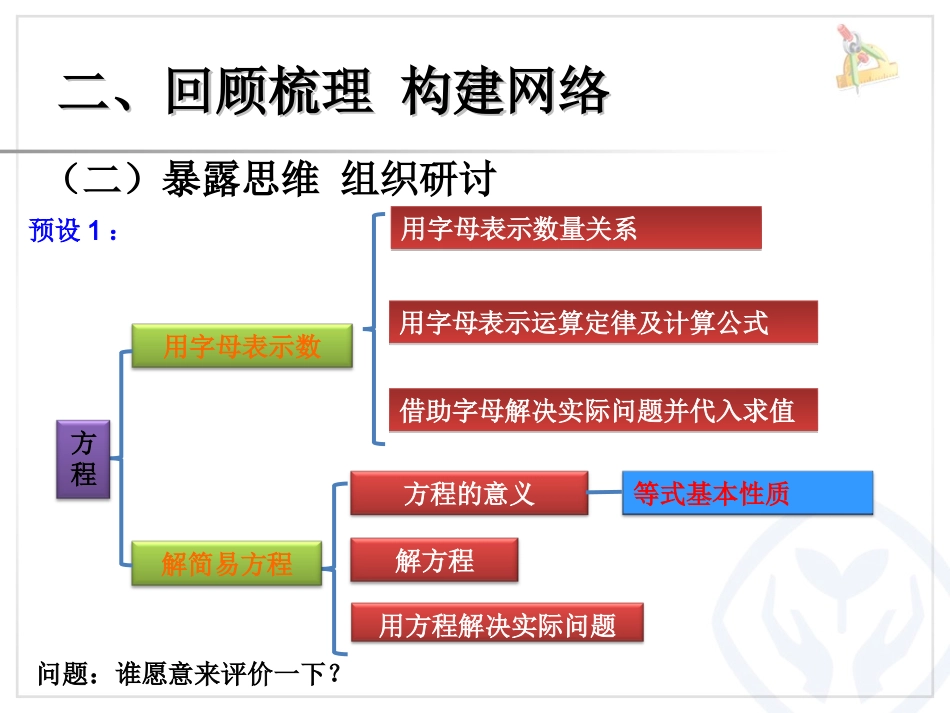 二、回顾梳理 构建网络

（二）暴露思维 组织研讨

预设 1：

方程

用字母表示数

用字母表示数量关系

用字母表示运算定律及计算公式

借助字母解决实际问题并代入求值

解简易方程

方程的意义

等式基本性质

解方程

用方程解决实际问题

问题：谁愿意来评价一下？